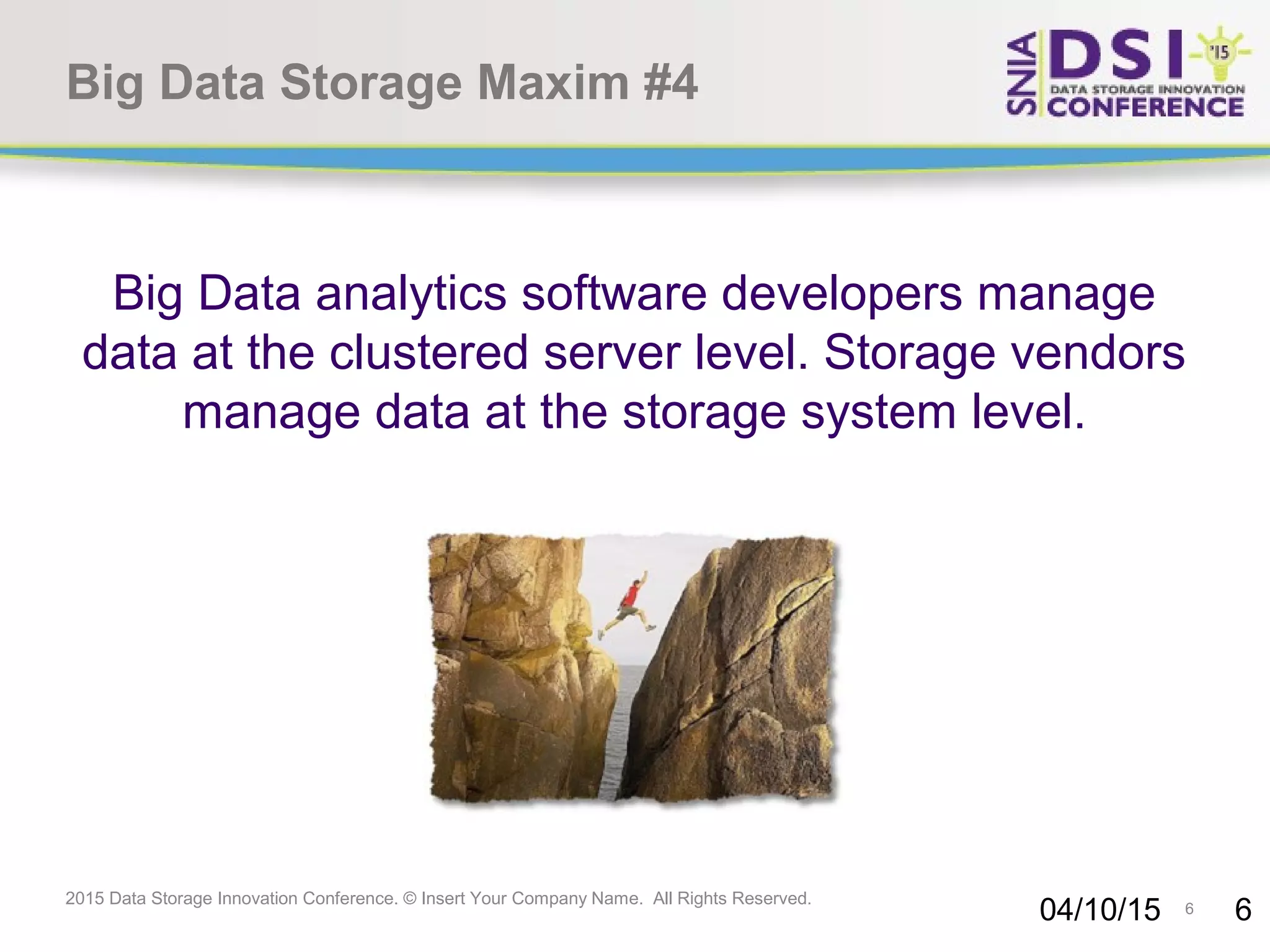 Big Data Storage Maxim #4

SNIA DSI '15 DATA STORAGE INNOVATION CONFERENCE

Big Data analytics software developers manage data at the clustered server level. Storage vendors manage data at the storage system level.

2015 Data Storage Innovation Conference. © Insert Your Company Name. All Rights Reserved.

04/10/15 6 6